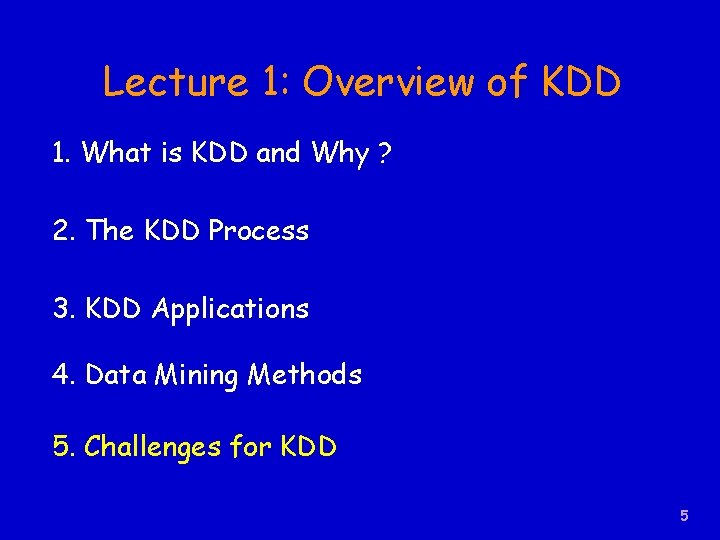 Lecture 1: Overview of KDD

1. What is KDD and Why ?

2. The KDD Process

3. KDD Applications

4. Data Mining Methods

5. Challenges for KDD

5